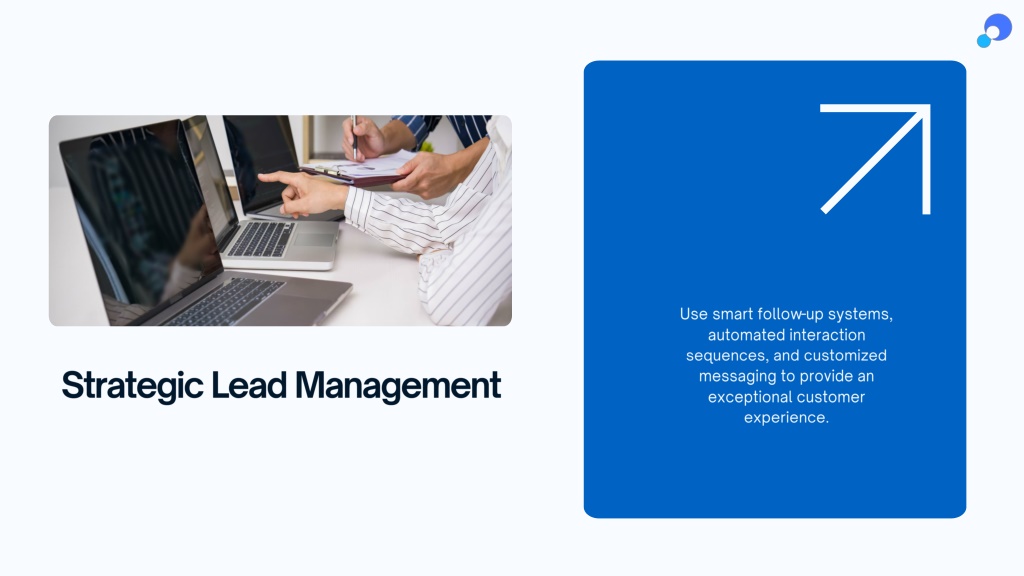 Strategic Lead Management

Use smart follow-up systems, automated interaction sequences, and customized messaging to provide an exceptional customer experience.